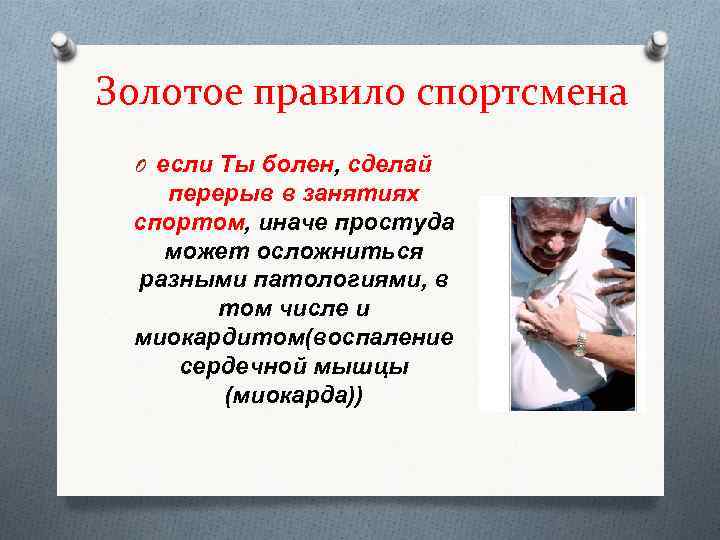 Золотое правило спортсмена

если Ты болен, сделай перерыв в занятиях спортом, иначе простуда может осложниться разными патологиями, в том числе и миокардитом(воспаление сердечной мышцы (миокарда))